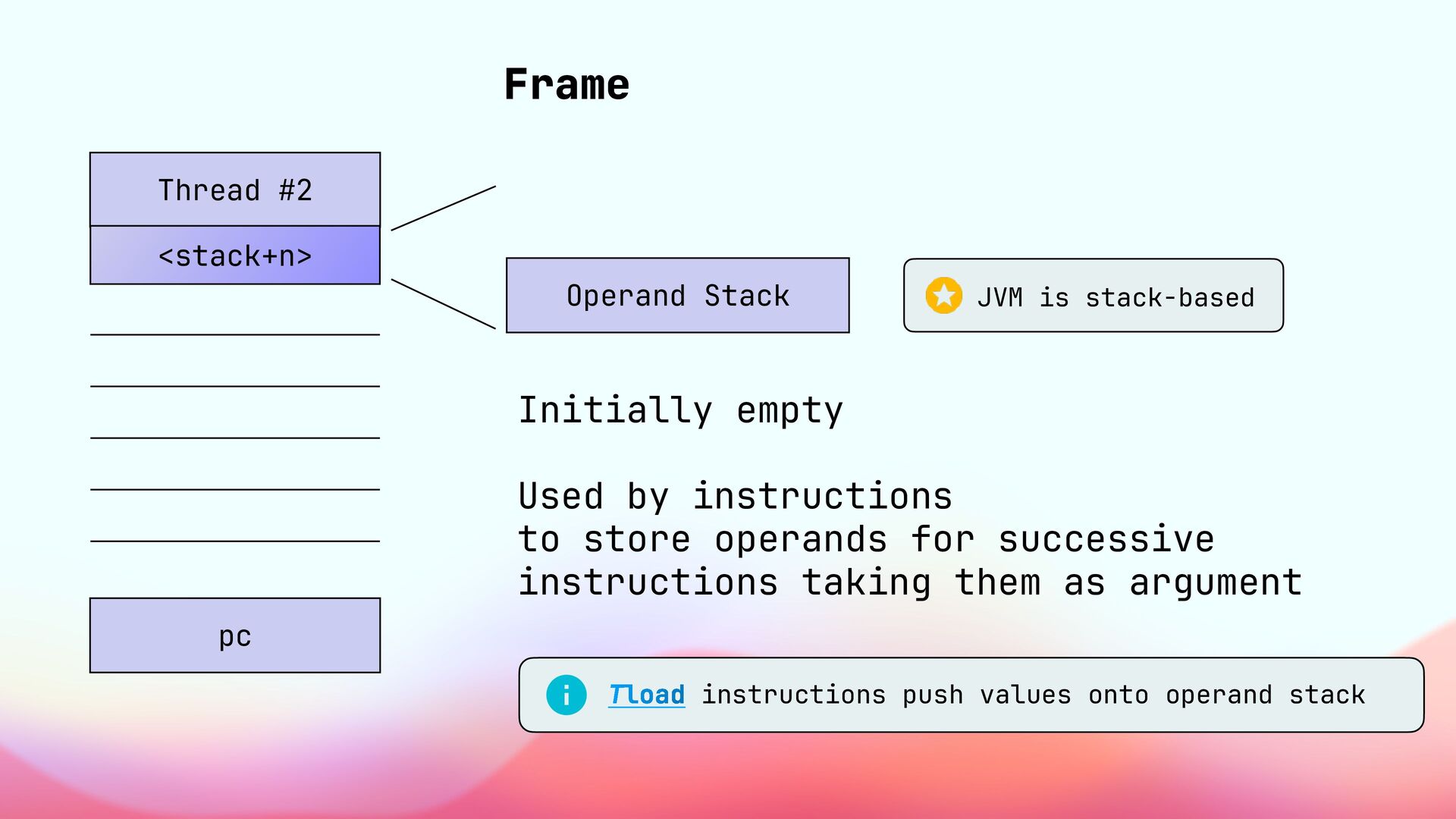 Frame

Thread #2

<stack+n>

pc

Operand Stack

JVM is stack-based

Initially empty

Used by instructions to store operands for successive instructions taking them as argument

Tload instructions push values onto operand stack